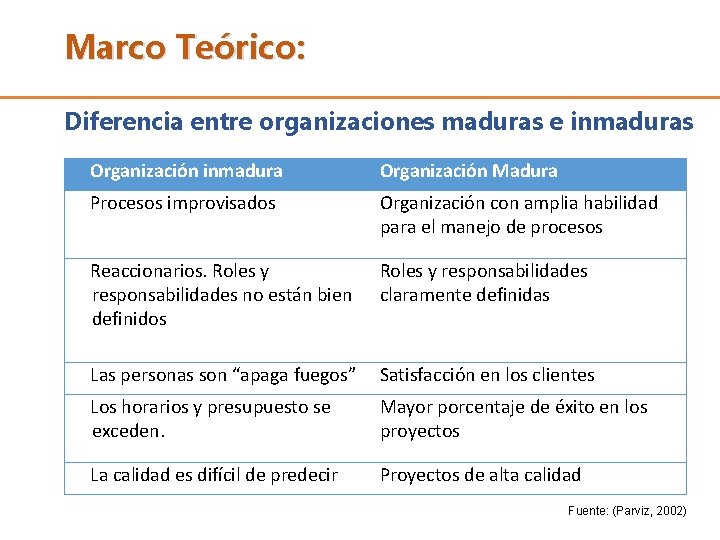 Marco Teórico:

Diferencia entre organizaciones maduras e inmaduras

| Organización inmadura | Organización Madura |
|---|---|
| Procesos improvisados | Organización con amplia habilidad para el manejo de procesos |
| Reaccionarios. Roles y responsabilidades no están bien definidos | Roles y responsabilidades claramente definidas |
| Las personas son “apaga fuegos” | Satisfacción en los clientes |
| Los horarios y presupuesto se exceden. | Mayor porcentaje de éxito en los proyectos |
| La calidad es difícil de predecir | Proyectos de alta calidad |

Fuente: (Parviz, 2002)